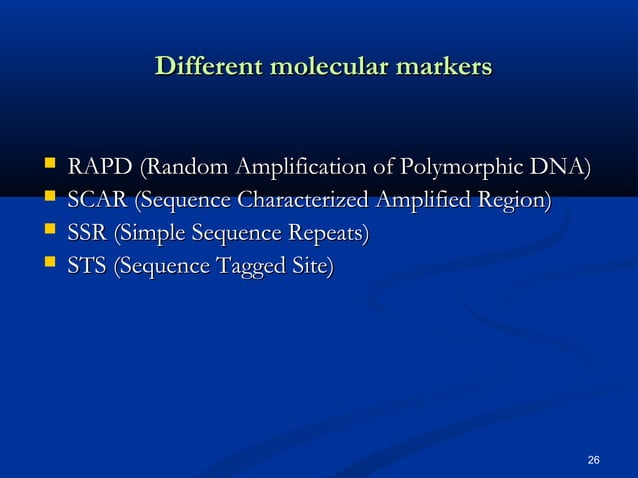 Different molecular markers

- RAPD (Random Amplification of Polymorphic DNA)
- SCAR (Sequence Characterized Amplified Region)
- SSR (Simple Sequence Repeats)
- STS (Sequence Tagged Site)

26